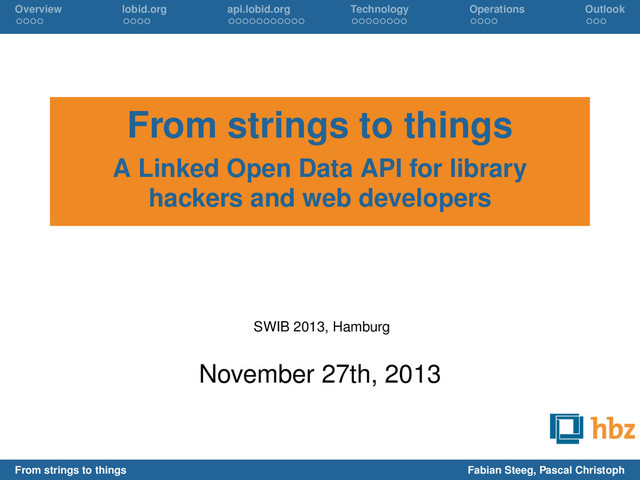 Overview lobid.org api.lobid.org Technology Operations Outlook

From strings to things

A Linked Open Data API for library hackers and web developers

SWIB 2013, Hamburg

November 27th, 2013

hbz

From strings to things Fabian Steeg, Pascal Christoph